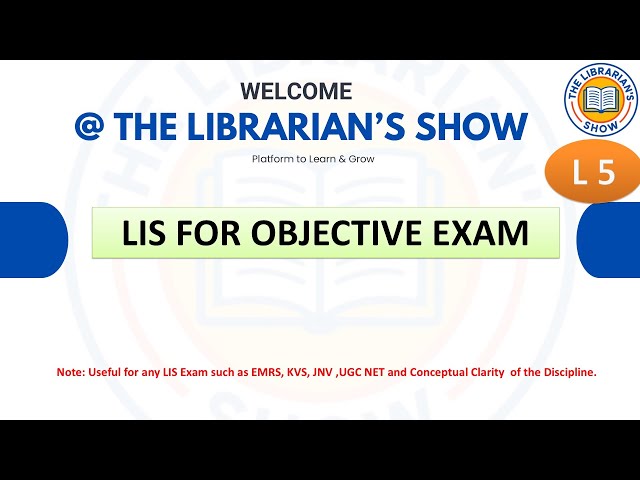 WELCOME
@ THE LIBRARIAN'S SHOW
Platform to Learn & Grow

THE LIBRARIAN'S SHOW

L 5

LIS FOR OBJECTIVE EXAM

Note: Useful for any LIS Exam such as EMRS, KVS, JNV ,UGC NET and Conceptual Clarity of the Discipline.